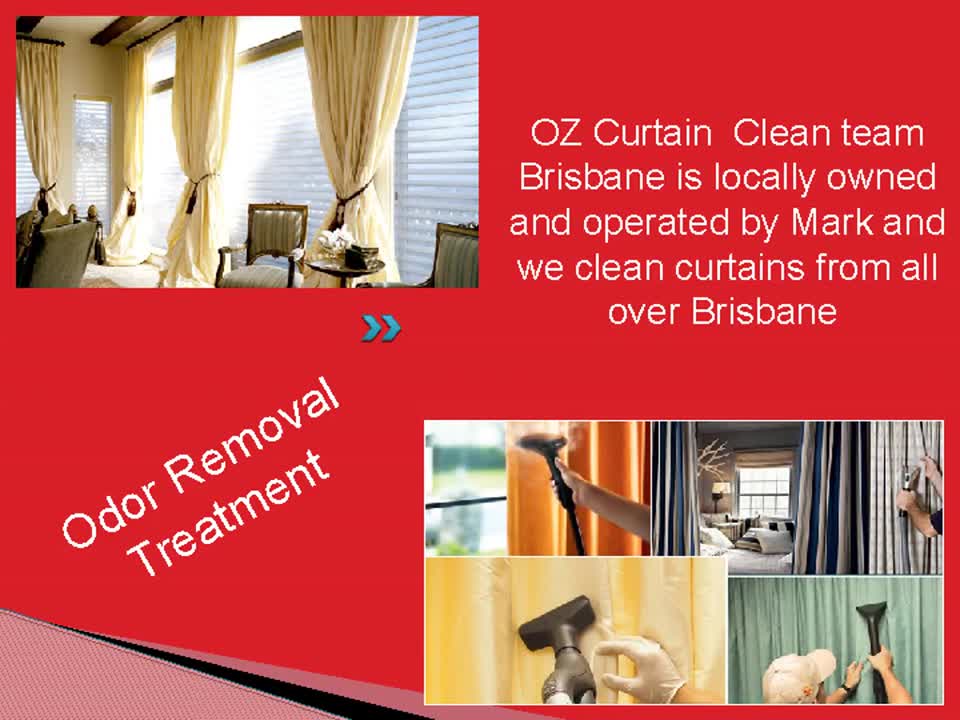 OZ Curtain Clean team Brisbane is locally owned and operated by Mark and we clean curtains from all over Brisbane

Odor Removal Treatment